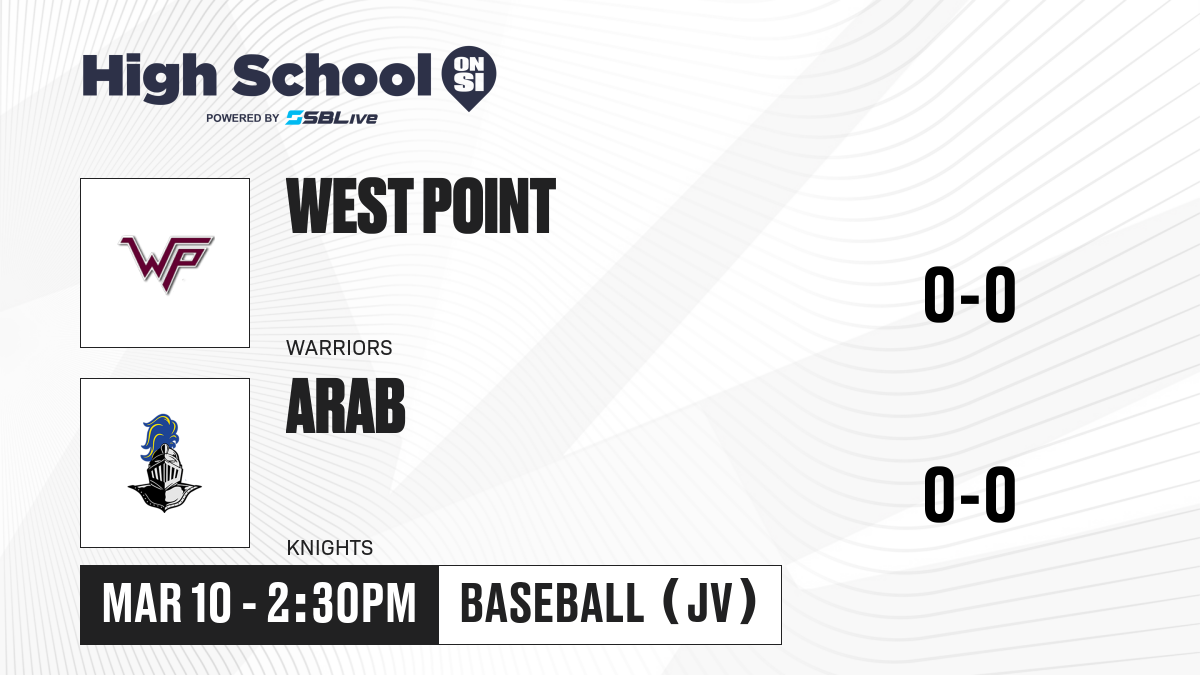 High School ON SI
POWERED BY SBLive

WP

WEST POINT

WARRIORS

0-0

ARAB

KNIGHTS

0-0

MAR 10 - 2:30PM

BASEBALL (JV)